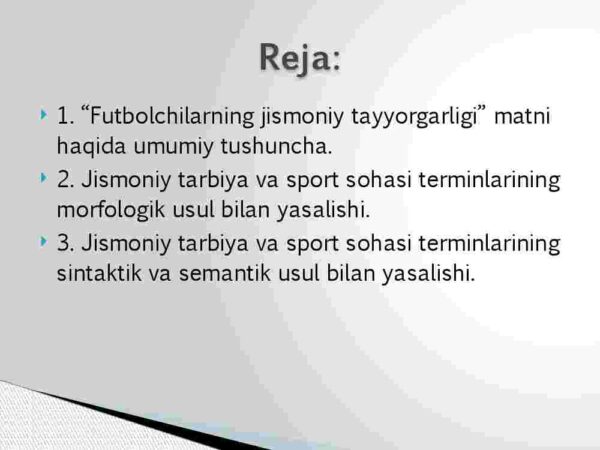 Reja:

1. “Futbolchilarning jismoniy tayyorgarligi” matni haqida umumiy tushuncha.

2. Jismoniy tarbiya va sport sohasi terminlarining morfologik usul bilan yasalishi.

3. Jismoniy tarbiya va sport sohasi terminlarining sintaktik va semantik usul bilan yasalishi.